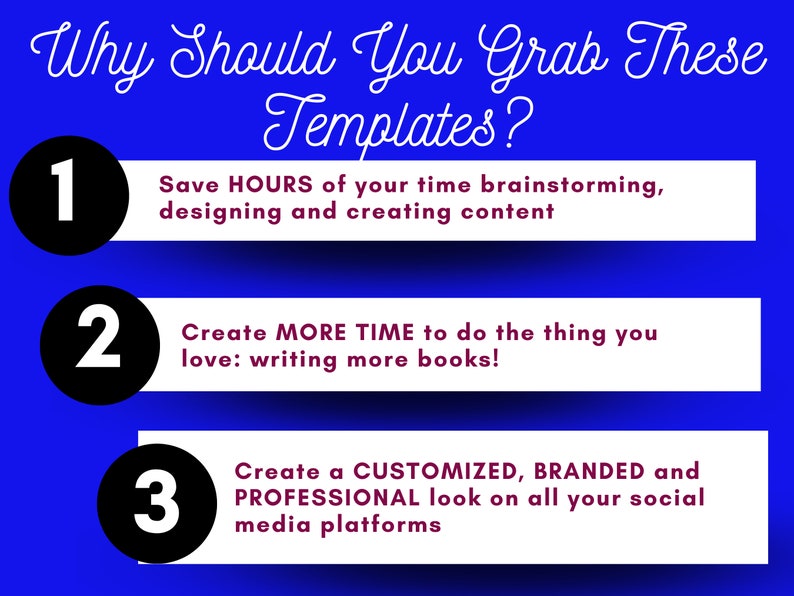 Why Should You Grab These Templates?

1

Save HOURS of your time brainstorming, designing and creating content

2

Create MORE TIME to do the thing you love: writing more books!

3

Create a CUSTOMIZED, BRANDED and PROFESSIONAL look on all your social media platforms